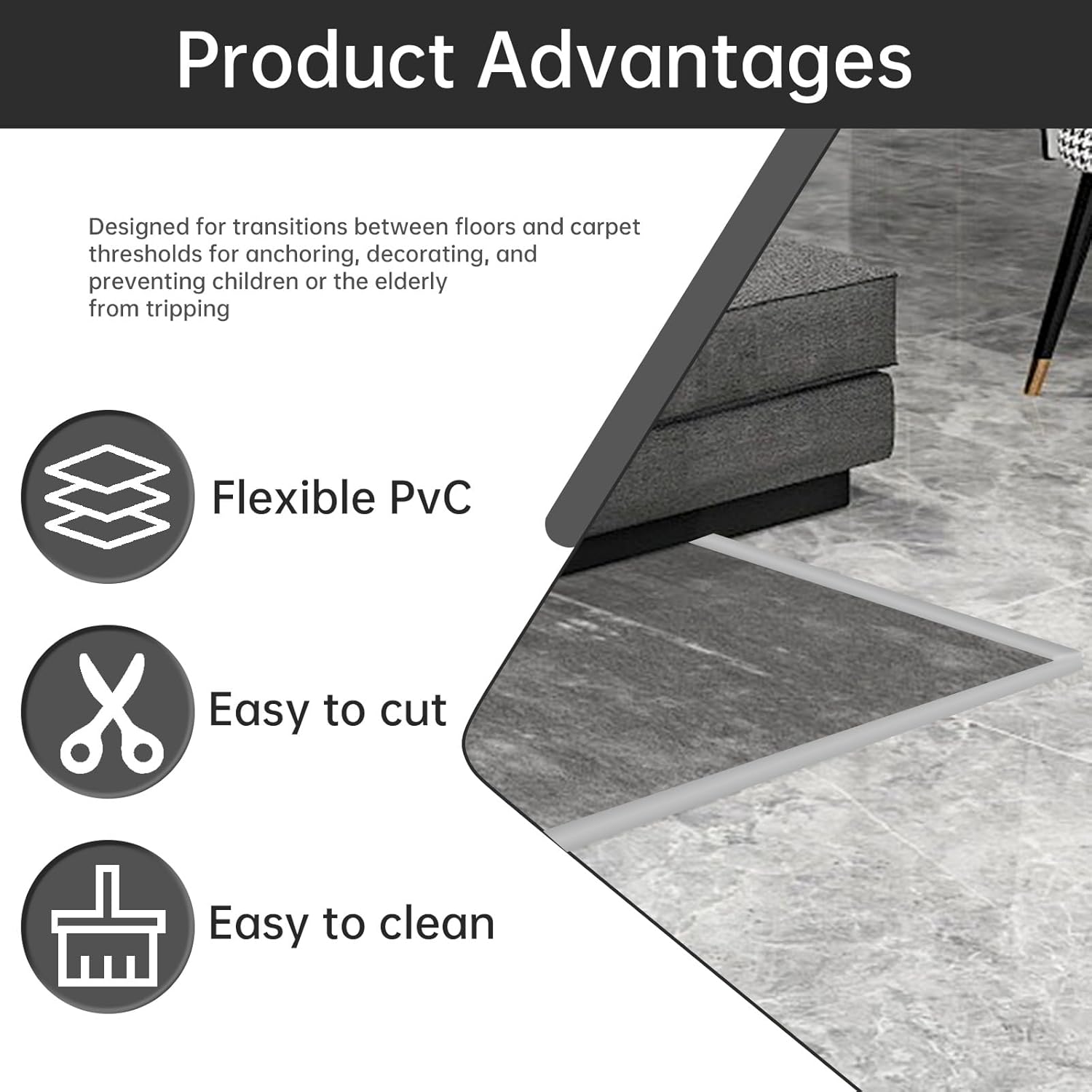 Product Advantages

Designed for transitions between floors and carpet thresholds for anchoring, decorating, and preventing children or the elderly from tripping

Flexible PvC

Easy to cut

Easy to clean